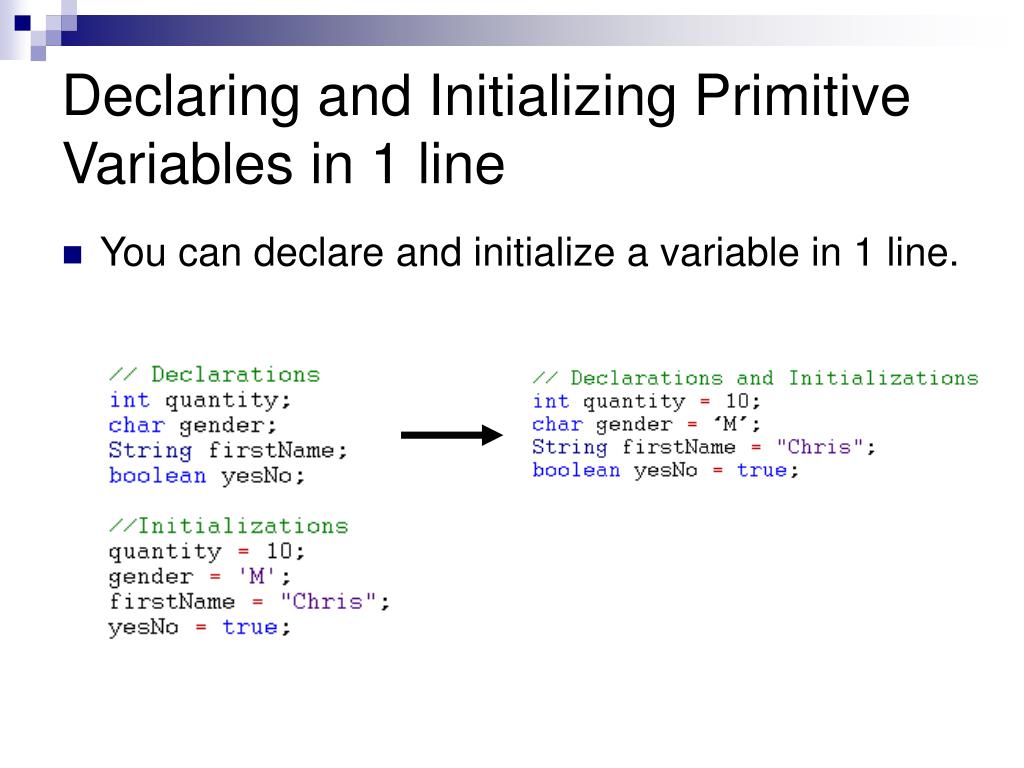 Declaring and Initializing Primitive Variables in 1 line

You can declare and initialize a variable in 1 line.

// Declarations
int quantity;
char gender;
String firstName;
boolean yesNo;

//Initializations
quantity = 10;
gender = 'M';
firstName = "Chris";
yesNo = true;

// Declarations and Initializations
int quantity = 10;
char gender = ‘M’;
String firstName = "Chris";
boolean yesNo = true;